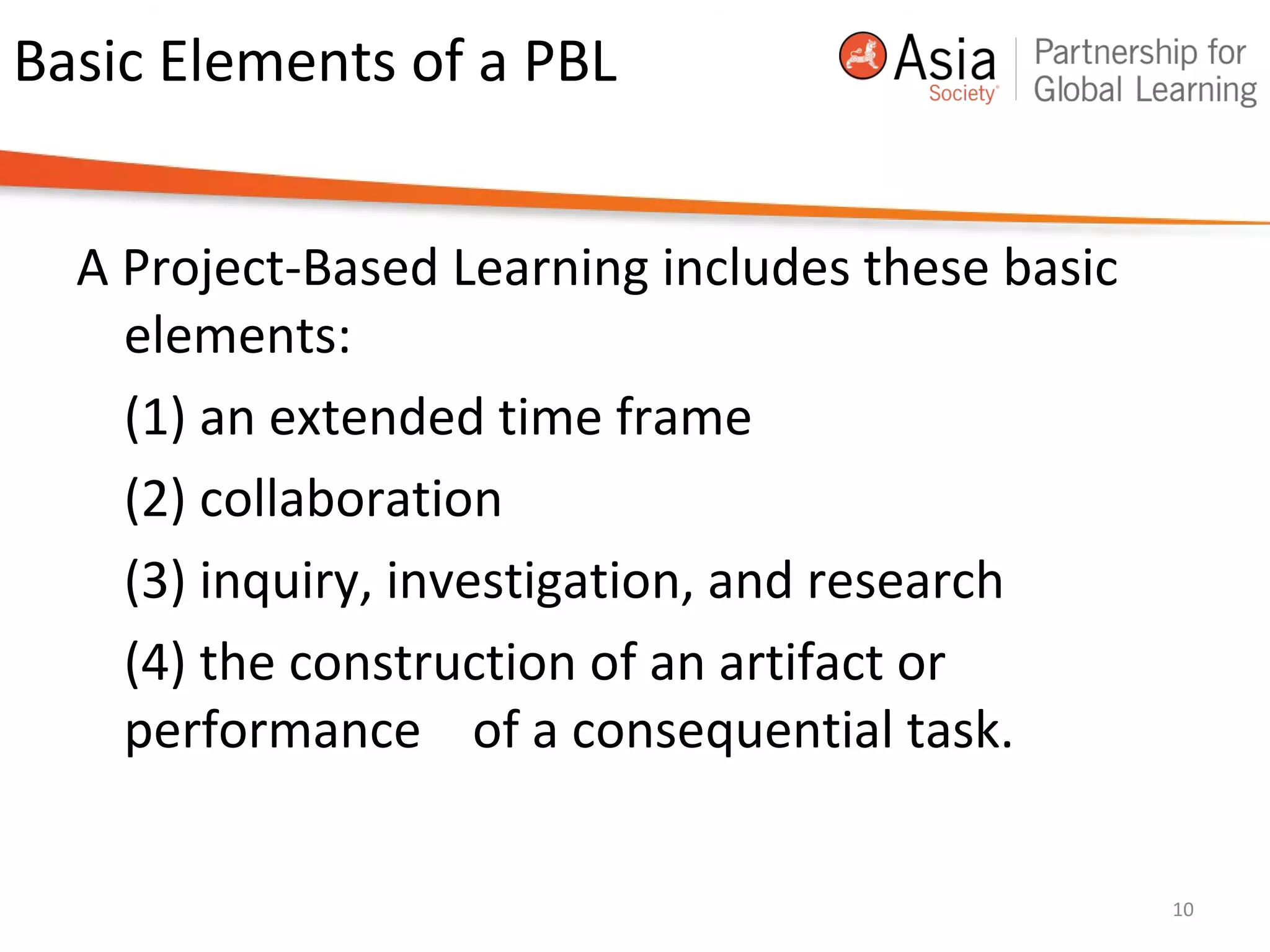 Basic Elements of a PBL

Asia Society Partnership for Global Learning

A Project-Based Learning includes these basic elements:

(1) an extended time frame

(2) collaboration

(3) inquiry, investigation, and research

(4) the construction of an artifact or performance of a consequential task.

10